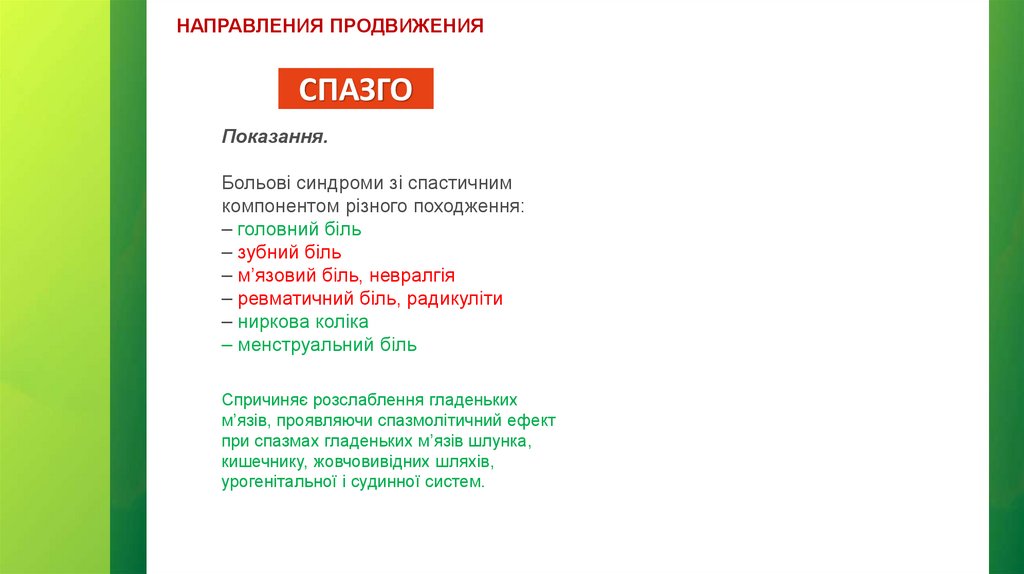 НАПРАВЛЕНИЯ ПРОДВИЖЕНИЯ

СПАЗГО

Показання.

Больові синдроми зі спастичним компонентом різного походження:
– головний біль
– зубний біль
– м'язовий біль, невралгія
– ревматичний біль, радикуліти
– ниркова коліка
– менструальний біль

Спричиняє розслаблення гладеньких м'язів, проявляючи спазмолітичний ефект при спазмах гладеньких м'язів шлунка, кишечнику, жовчовивідних шляхів, урогенітальної і судинної систем.